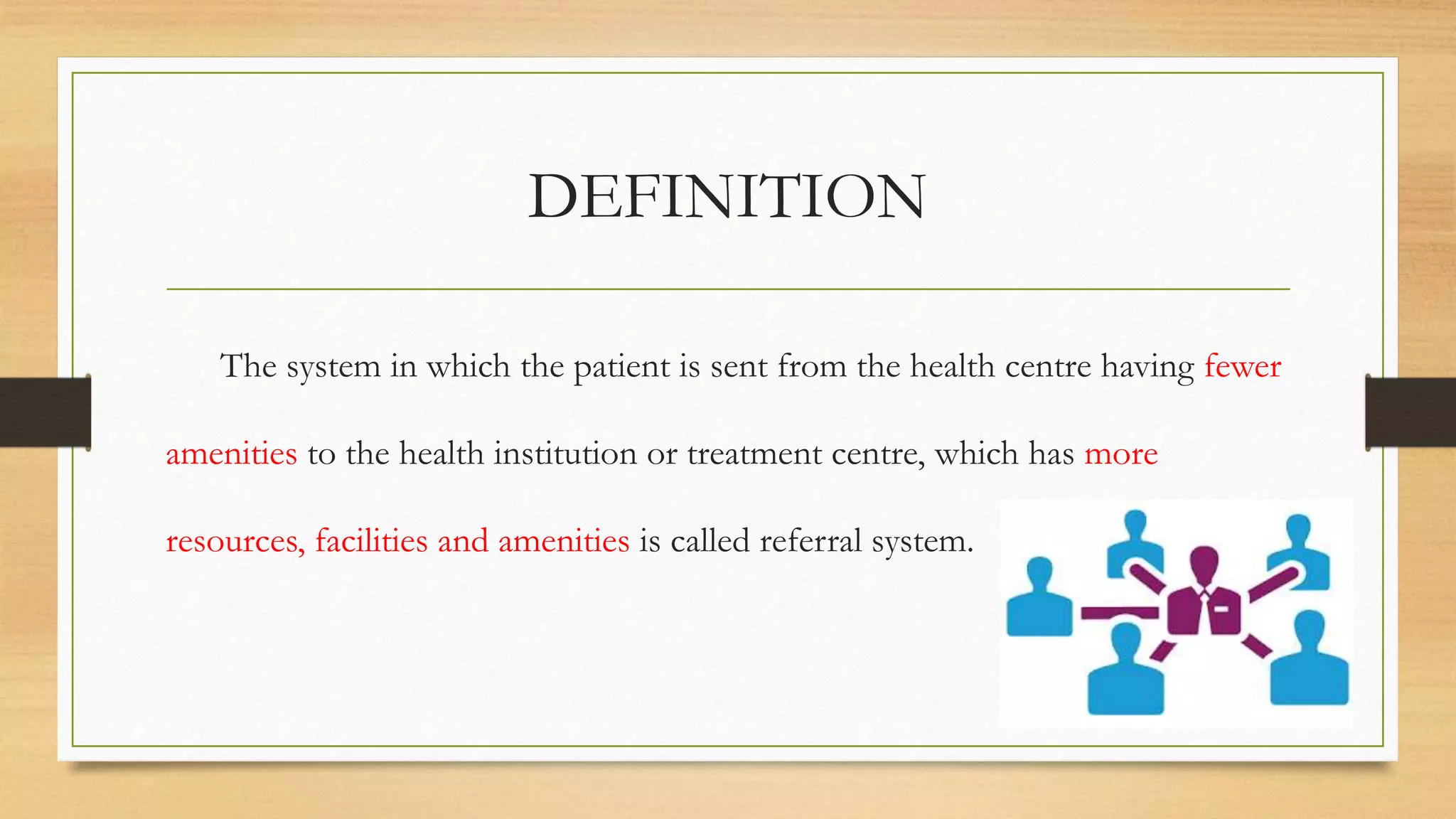 DEFINITION

The system in which the patient is sent from the health centre having fewer amenities to the health institution or treatment centre, which has more resources, facilities and amenities is called referral system.